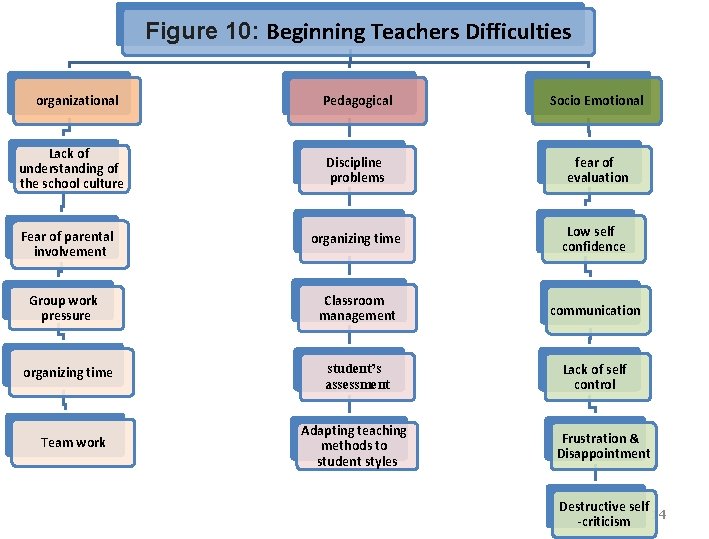 Figure 10: Beginning Teachers Difficulties

organizational

Lack of understanding of the school culture

Fear of parental involvement

Group work pressure

organizing time

Team work

Pedagogical

Discipline problems

organizing time

Classroom management

student's assessment

Adapting teaching methods to student styles

Socio Emotional

fear of evaluation

Low self confidence

communication

Lack of self control

Frustration & Disappointment

Destructive self -criticism

4